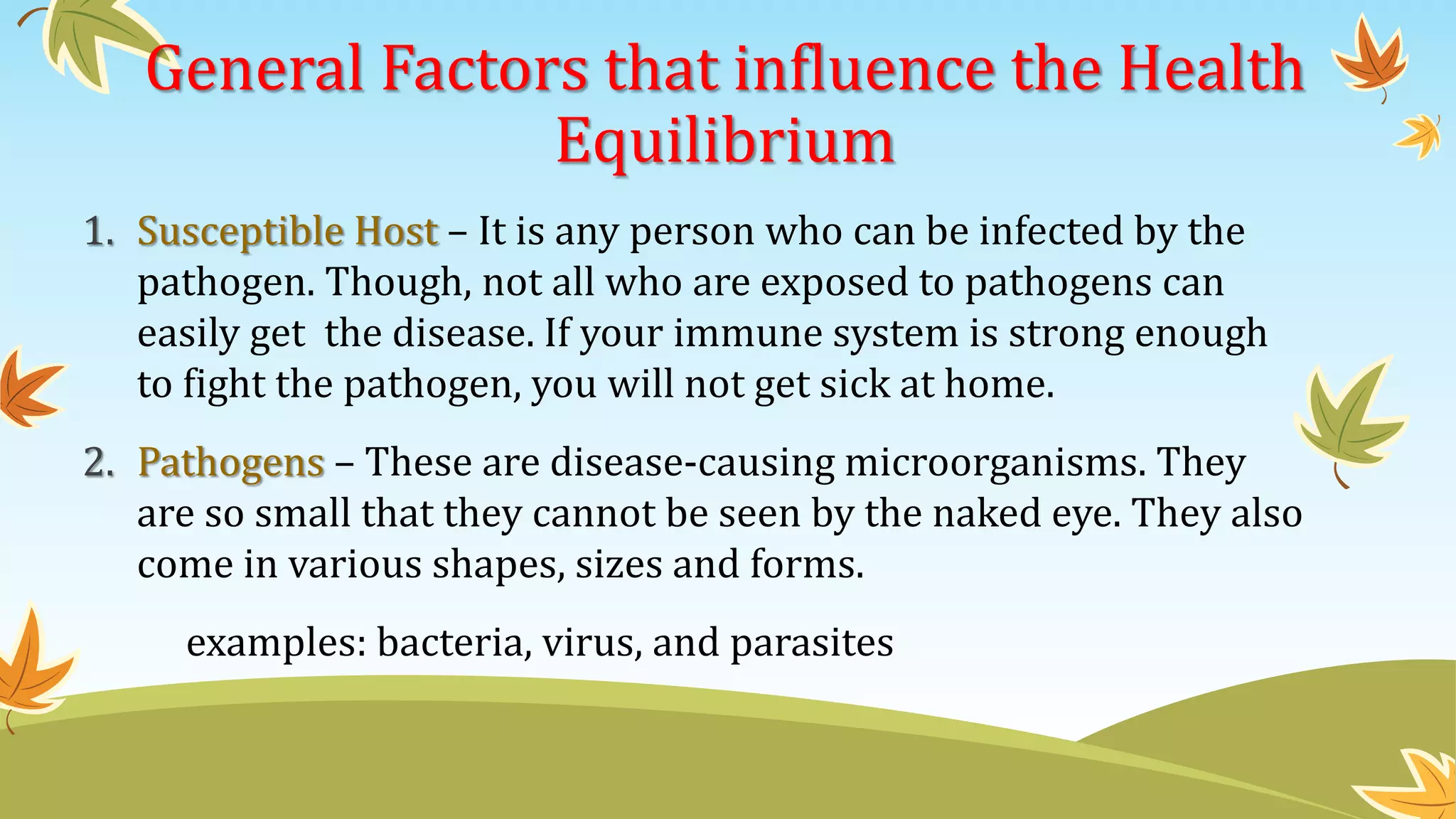 General Factors that influence the Health Equilibrium

1. Susceptible Host – It is any person who can be infected by the pathogen. Though, not all who are exposed to pathogens can easily get  the disease. If your immune system is strong enough to fight the pathogen, you will not get sick at home.

2. Pathogens – These are disease-causing microorganisms. They are so small that they cannot be seen by the naked eye. They also come in various shapes, sizes and forms.

examples: bacteria, virus, and parasites